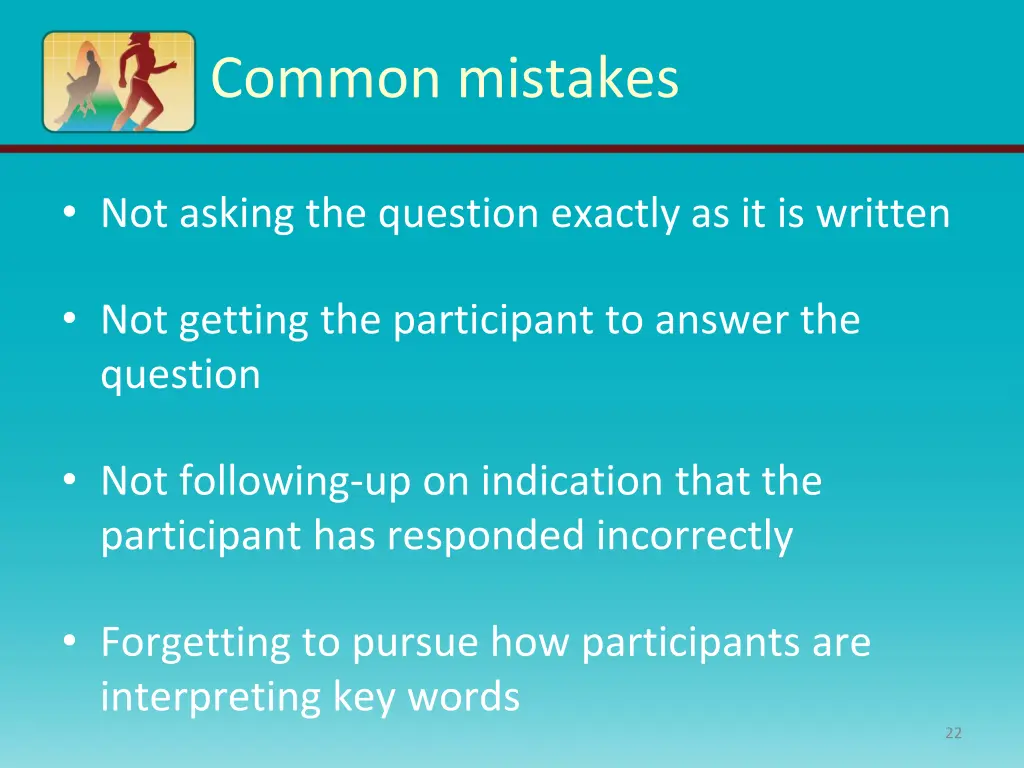 Common mistakes

• Not asking the question exactly as it is written

• Not getting the participant to answer the question

• Not following-up on indication that the participant has responded incorrectly

• Forgetting to pursue how participants are interpreting key words

22